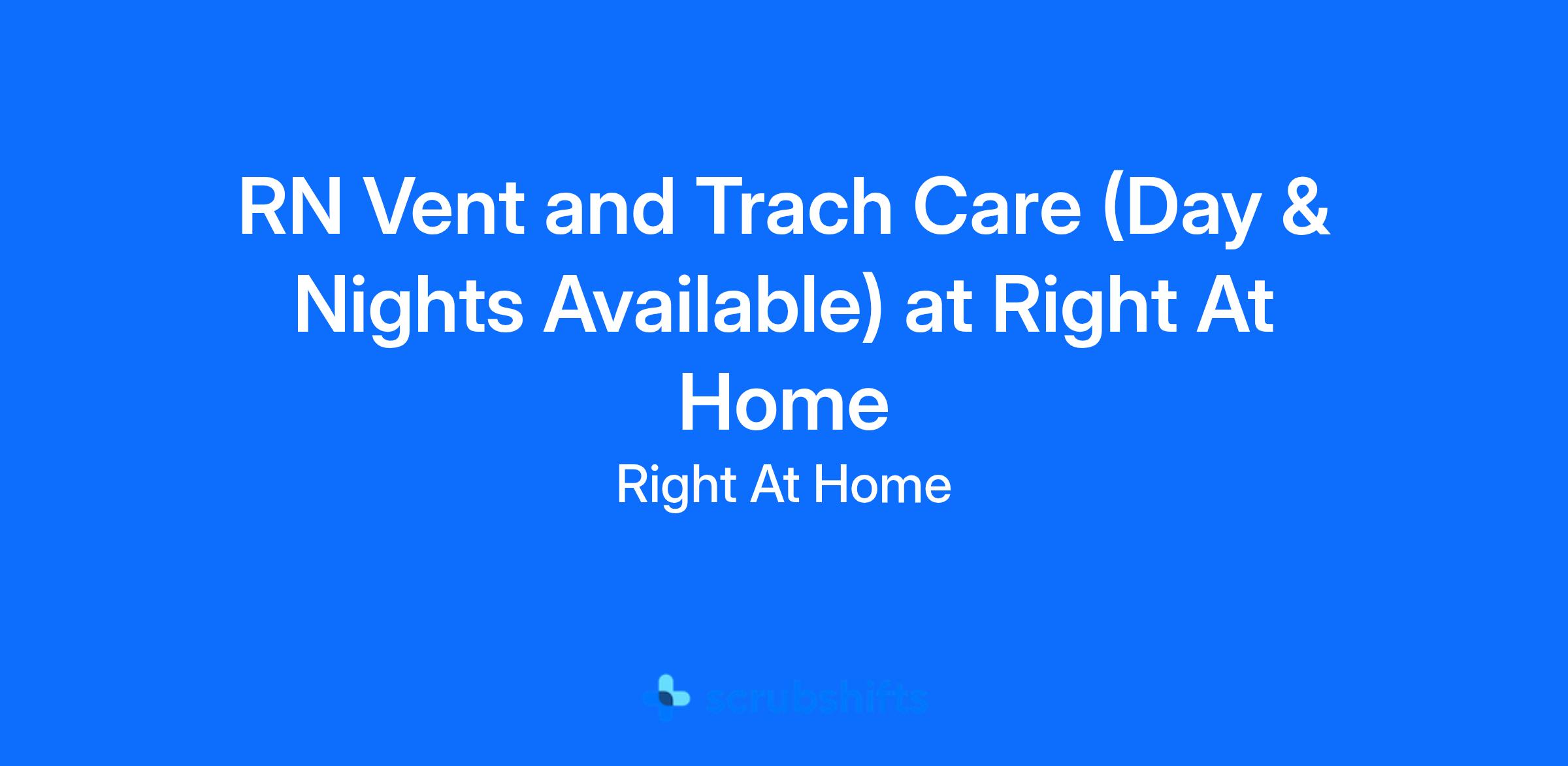 RN Vent and Trach Care (Day & Nights Available) at Right At Home

Right At Home

scrubshifts